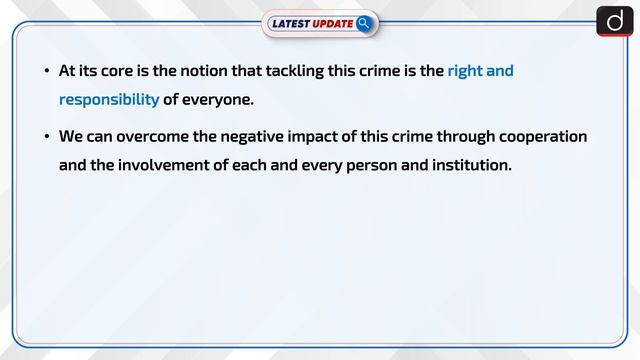 LATEST UPDATE

d

• At its core is the notion that tackling this crime is the right and responsibility of everyone.

• We can overcome the negative impact of this crime through cooperation and the involvement of each and every person and institution.